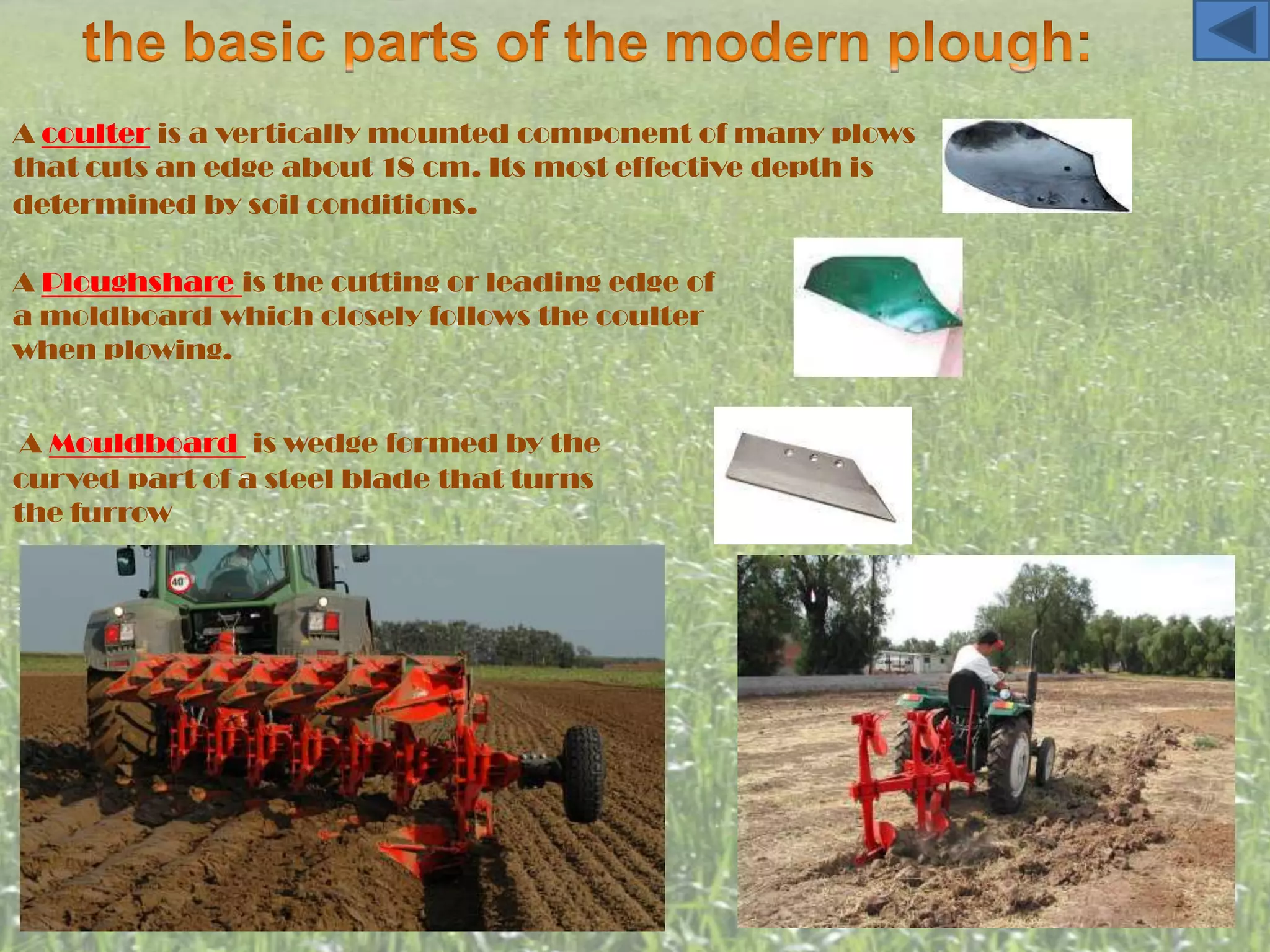 the basic parts of the modern plough:

A coulter is a vertically mounted component of many plows that cuts an edge about 18 cm. Its most effective depth is determined by soil conditions.

A Ploughshare is the cutting or leading edge of a moldboard which closely follows the coulter when plowing.

A Mouldboard is wedge formed by the curved part of a steel blade that turns the furrow

40